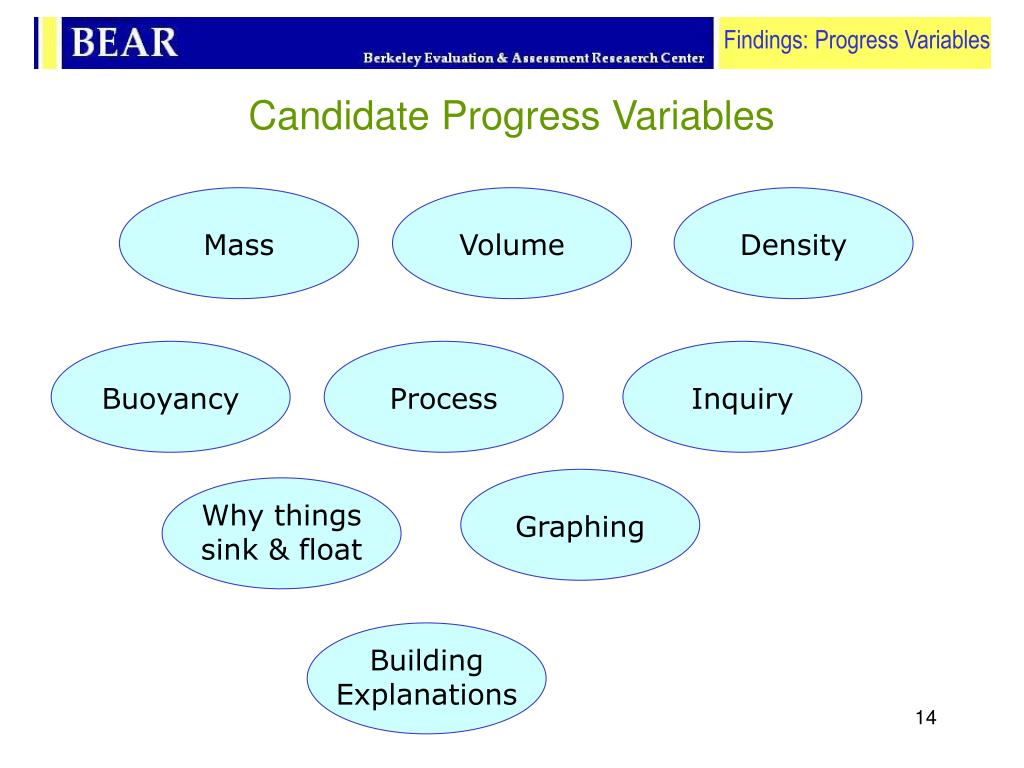 BEAR

Berkeley Evaluation & Assessment Reseaerch Center

Findings: Progress Variables

Candidate Progress Variables

Mass

Volume

Density

Buoyancy

Process

Inquiry

Why things sink & float

Graphing

Building Explanations

14